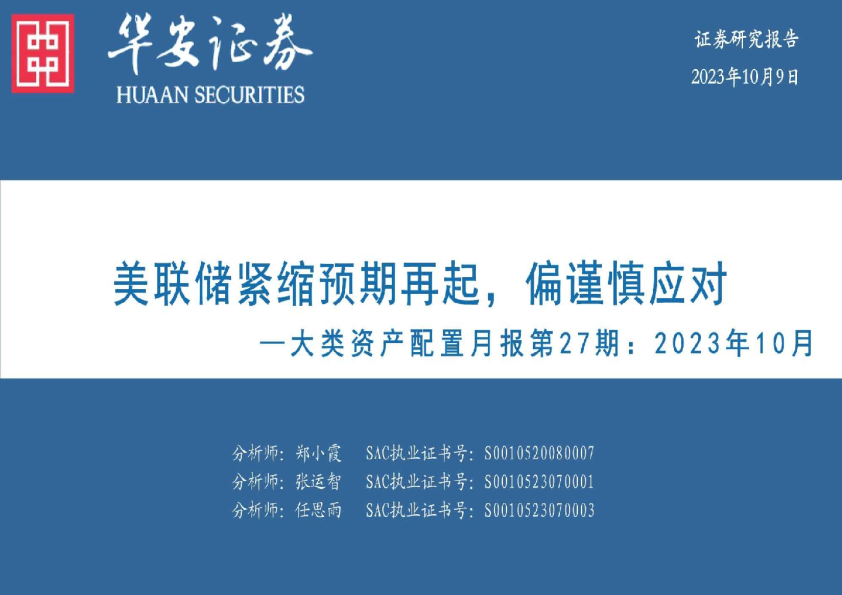 华安证券
HUAAN SECURITIES

证券研究报告
2023年10月9日

美联储紧缩预期再起，偏谨慎应对
—大类资产配置月报第27期：2023年10月

分析师：郑小霞　SAC执业证书号：S0010520080007
分析师：张运智　SAC执业证书号：S0010523070001
分析师：任思雨　SAC执业证书号：S0010523070003